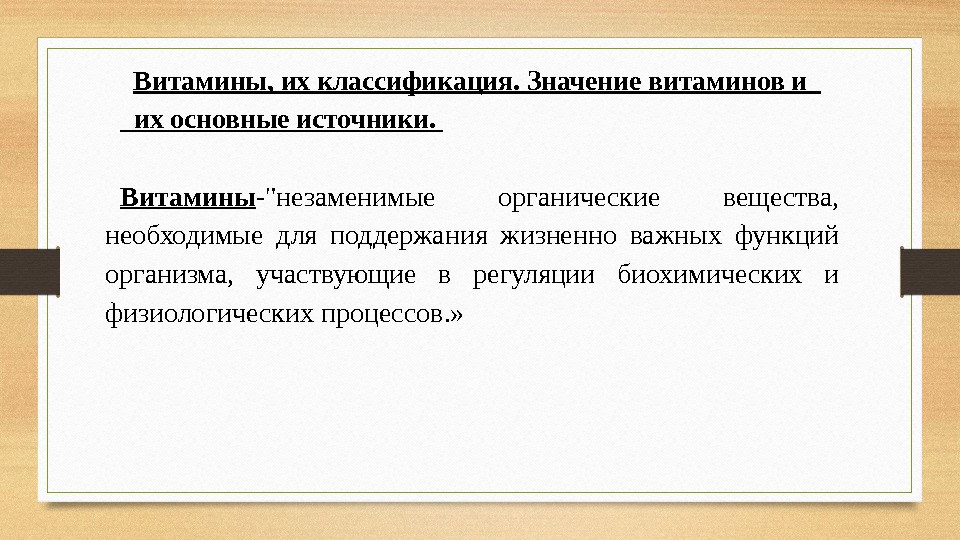 Витамины, их классификация. Значение витаминов и их основные источники.

Витамины-"незаменимые органические вещества, необходимые для поддержания жизненно важных функций организма, участвующие в регуляции биохимических и физиологических процессов.»